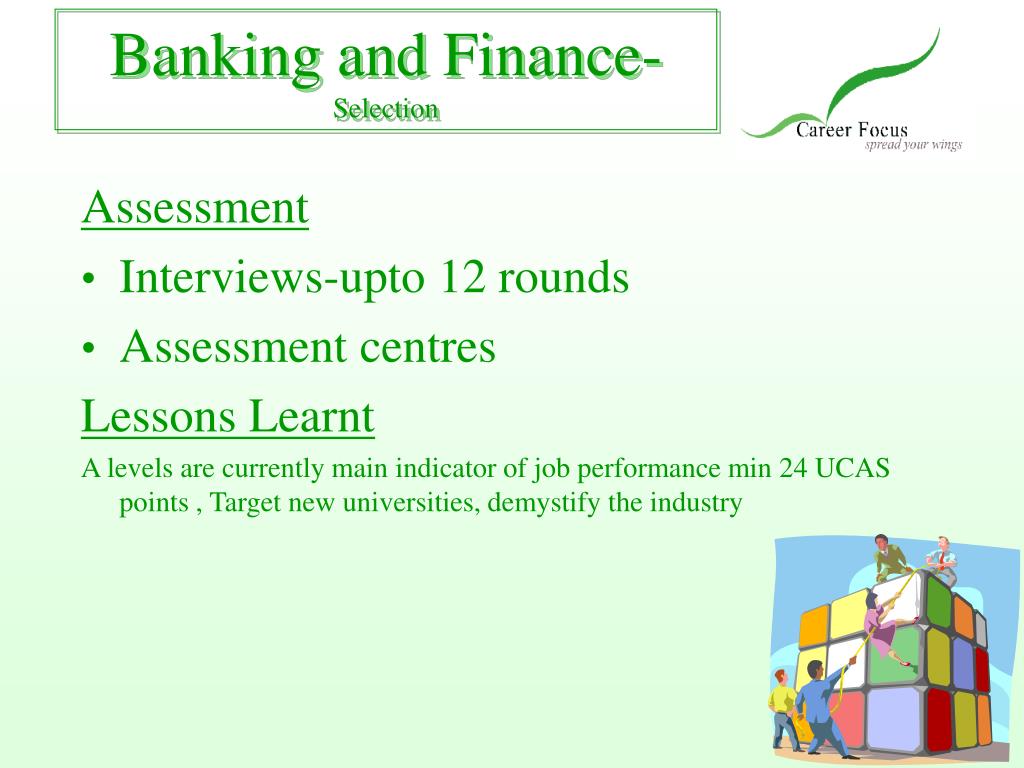 Banking and Finance-
Selection

Career Focus
spread your wings

Assessment

• Interviews-upto 12 rounds
• Assessment centres

Lessons Learnt

A levels are currently main indicator of job performance min 24 UCAS points , Target new universities, demystify the industry